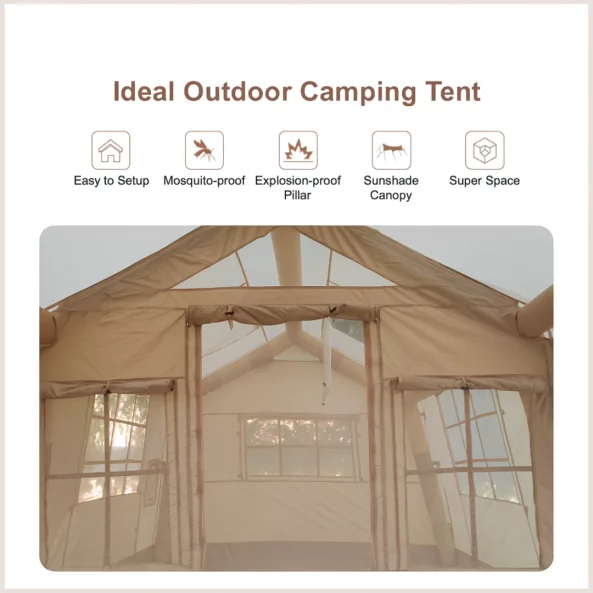 Ideal Outdoor Camping Tent

Easy to Setup

Mosquito-proof

Explosion-proof Pillar

Sunshade Canopy

Super Space